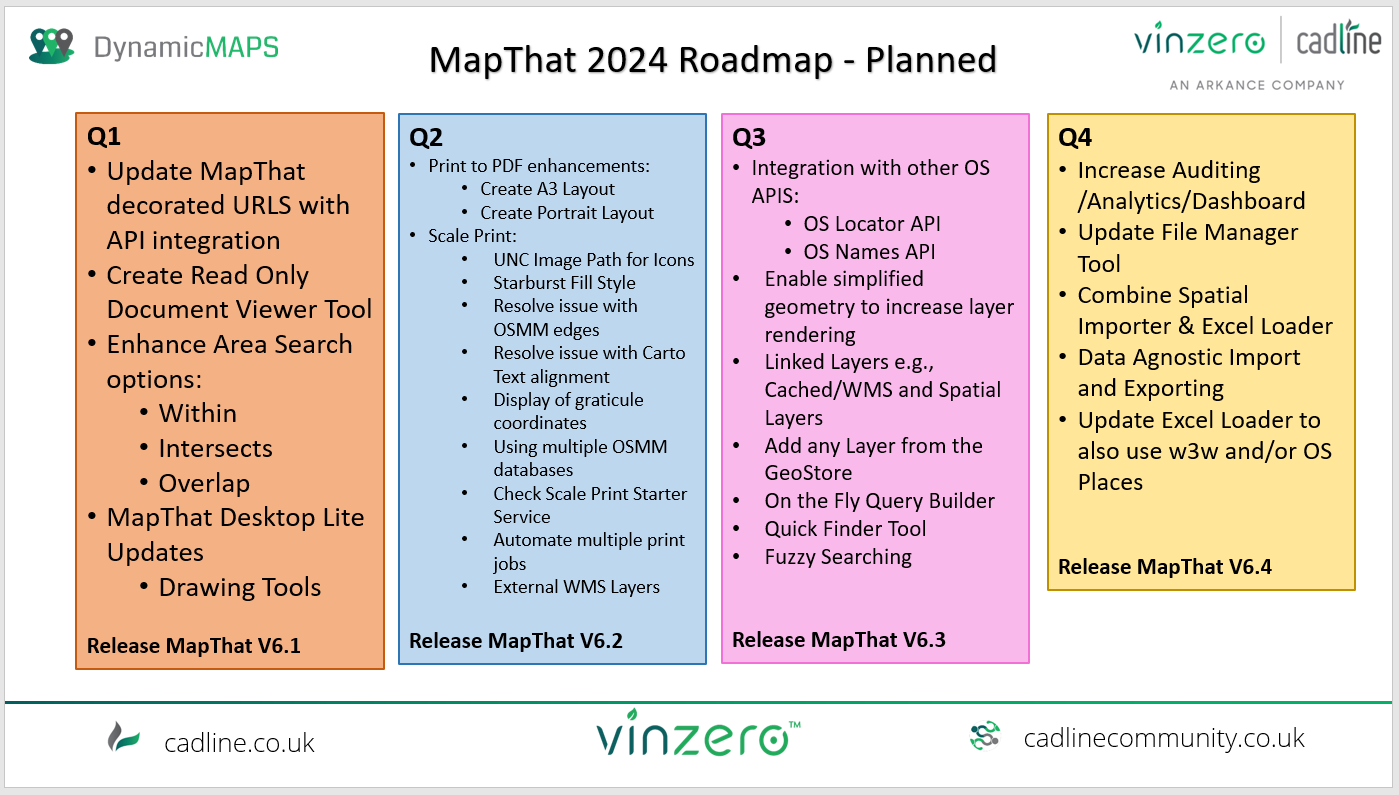 DynamicMAPS

MapThat 2024 Roadmap - Planned

vinzero | cadline
AN ARKANCE COMPANY

Q1
• Update MapThat decorated URLS with API integration
• Create Read Only Document Viewer Tool
• Enhance Area Search options:
  • Within
  • Intersects
  • Overlap
• MapThat Desktop Lite Updates
  • Drawing Tools

Release MapThat V6.1

Q2
• Print to PDF enhancements:
  • Create A3 Layout
  • Create Portrait Layout
• Scale Print:
  • UNC Image Path for Icons
  • Starburst Fill Style
  • Resolve issue with OSMM edges
  • Resolve issue with Carto Text alignment
  • Display of graticule coordinates
  • Using multiple OSMM databases
  • Check Scale Print Starter Service
  • Automate multiple print jobs
  • External WMS Layers

Release MapThat V6.2

Q3
• Integration with other OS APIS:
  • OS Locator API
  • OS Names API
• Enable simplified geometry to increase layer rendering
• Linked Layers e.g., Cached/WMS and Spatial Layers
• Add any Layer from the GeoStore
• On the Fly Query Builder
• Quick Finder Tool
• Fuzzy Searching

Release MapThat V6.3

Q4
• Increase Auditing /Analytics/Dashboard
• Update File Manager Tool
• Combine Spatial Importer & Excel Loader
• Data Agnostic Import and Exporting
• Update Excel Loader to also use w3w and/or OS Places

Release MapThat V6.4

cadline.co.uk

vinzero™

cadlinecommunity.co.uk